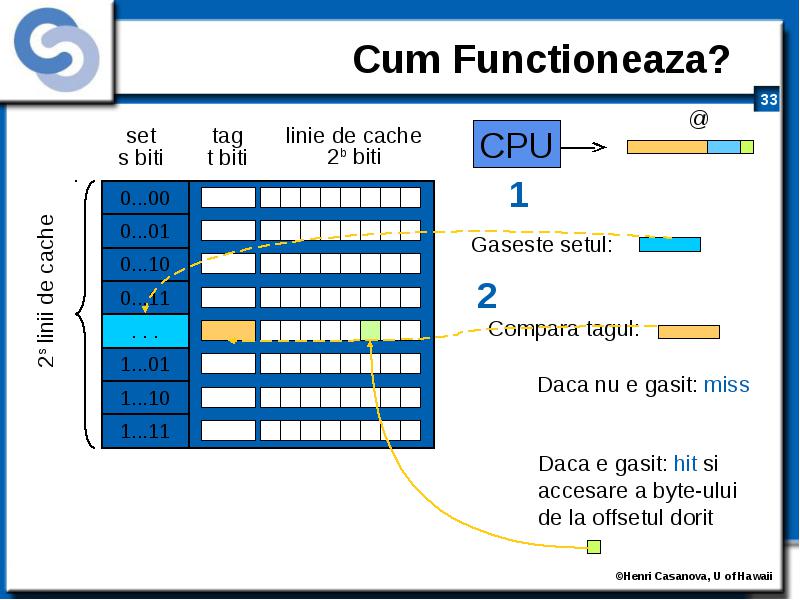 Cum Functioneaza?

33

set
s biti

tag
t biti

linie de cache
$2^b$ biti

CPU

@

$2^s$ linii de cache

0...00
0...01
0...10
0...11
. . .
1...01
1...10
1...11

1

Gaseste setul:

2

Compara tagul:

Daca nu e gasit: miss

Daca e gasit: hit si accesare a byte-ului de la offsetul dorit

©Henri Casanova, U of Hawaii